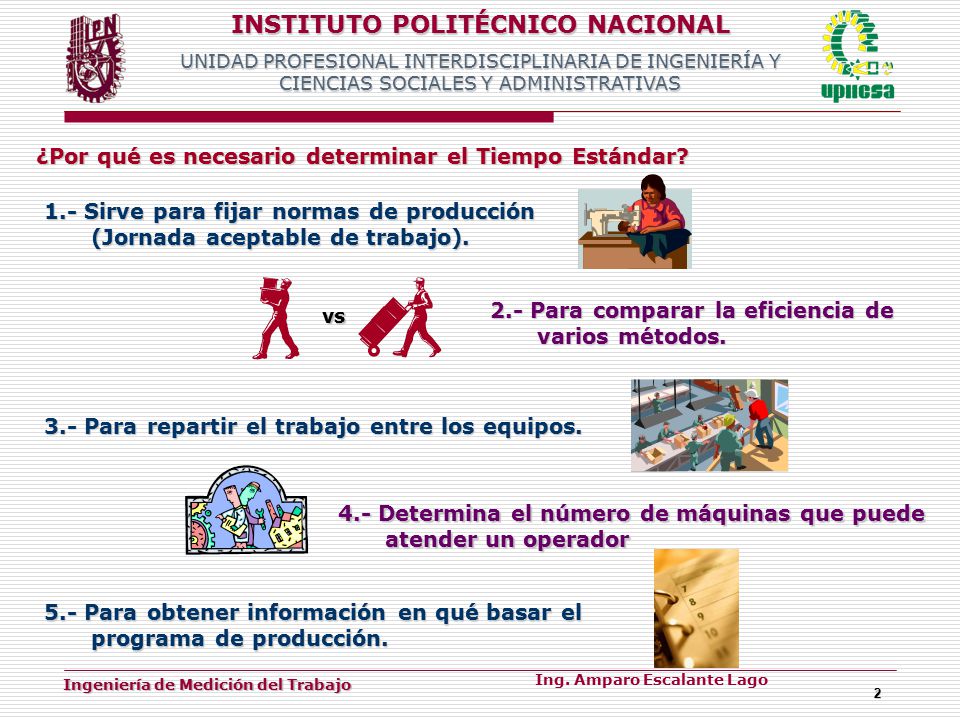 IPN

INSTITUTO POLITÉCNICO NACIONAL

UNIDAD PROFESIONAL INTERDISCIPLINARIA DE INGENIERÍA Y CIENCIAS SOCIALES Y ADMINISTRATIVAS

upiicsa

¿Por qué es necesario determinar el Tiempo Estándar?

1.- Sirve para fijar normas de producción (Jornada aceptable de trabajo).

vs

2.- Para comparar la eficiencia de varios métodos.

3.- Para repartir el trabajo entre los equipos.

4.- Determina el número de máquinas que puede atender un operador

5.- Para obtener información en qué basar el programa de producción.

Ingeniería de Medición del Trabajo

Ing. Amparo Escalante Lago

2